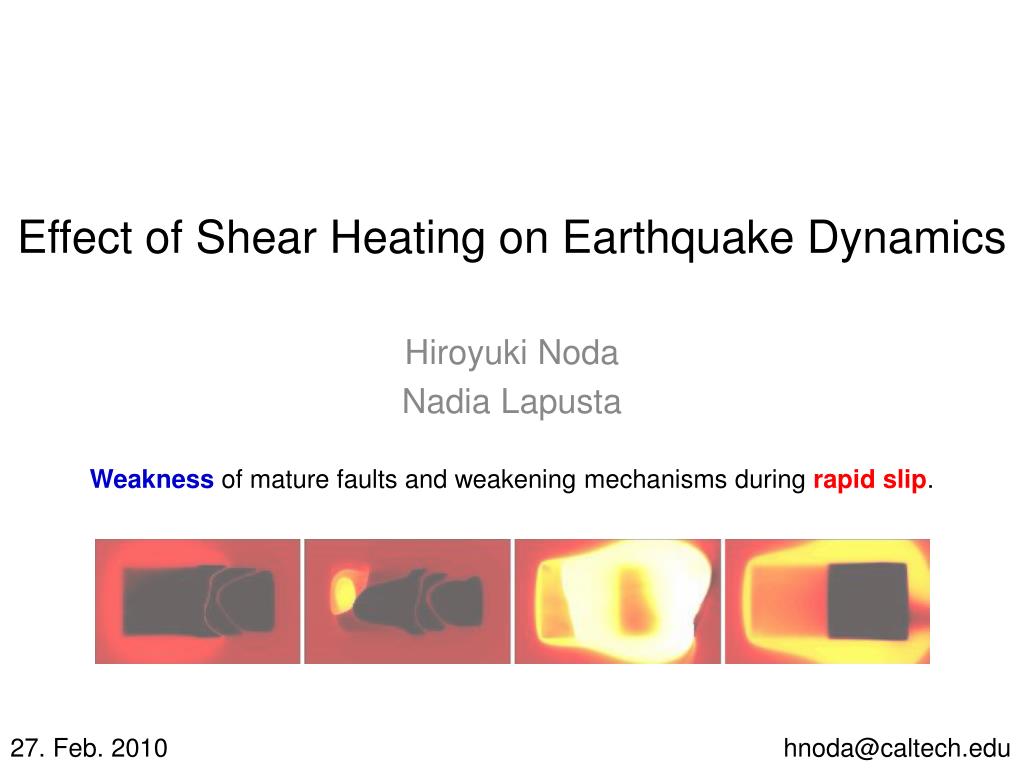 Effect of Shear Heating on Earthquake Dynamics

Hiroyuki Noda
Nadia Lapusta

Weakness of mature faults and weakening mechanisms during rapid slip.

27. Feb. 2010

hnoda@caltech.edu